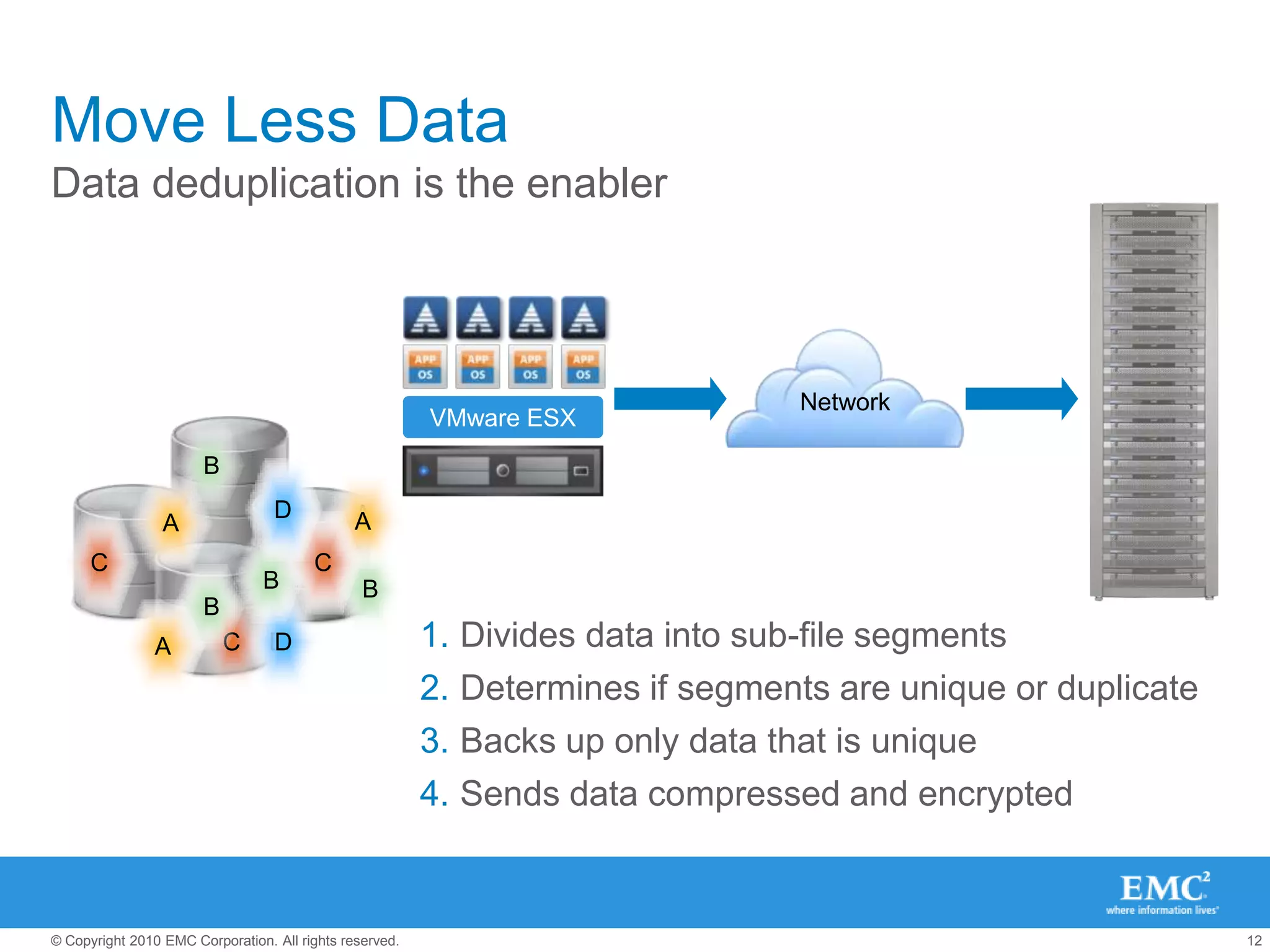 Move Less Data

Data deduplication is the enabler

APP OS APP OS APP OS APP OS

VMware ESX

Network

B
A
D
A
C
C
B
B
B
A
C
D

1. Divides data into sub-file segments
2. Determines if segments are unique or duplicate
3. Backs up only data that is unique
4. Sends data compressed and encrypted

EMC$^2$
where information lives

© Copyright 2010 EMC Corporation. All rights reserved.

12